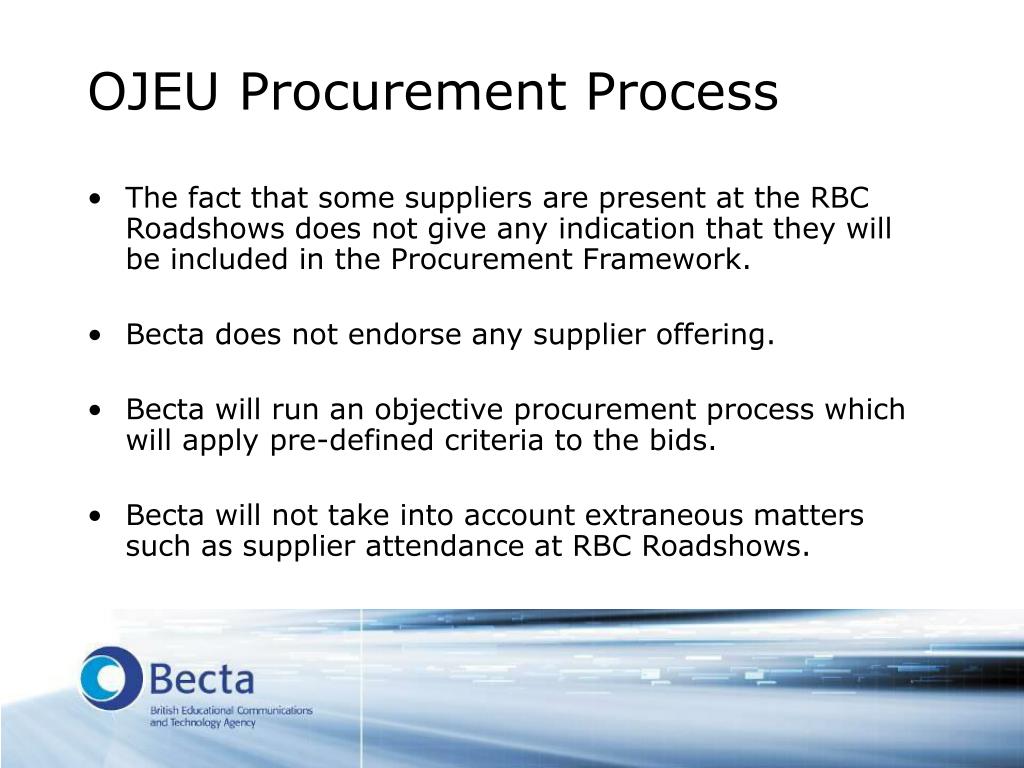 OJEU Procurement Process

• The fact that some suppliers are present at the RBC Roadshows does not give any indication that they will be included in the Procurement Framework.

• Becta does not endorse any supplier offering.

• Becta will run an objective procurement process which will apply pre-defined criteria to the bids.

• Becta will not take into account extraneous matters such as supplier attendance at RBC Roadshows.

Becta
British Educational Communications and Technology Agency